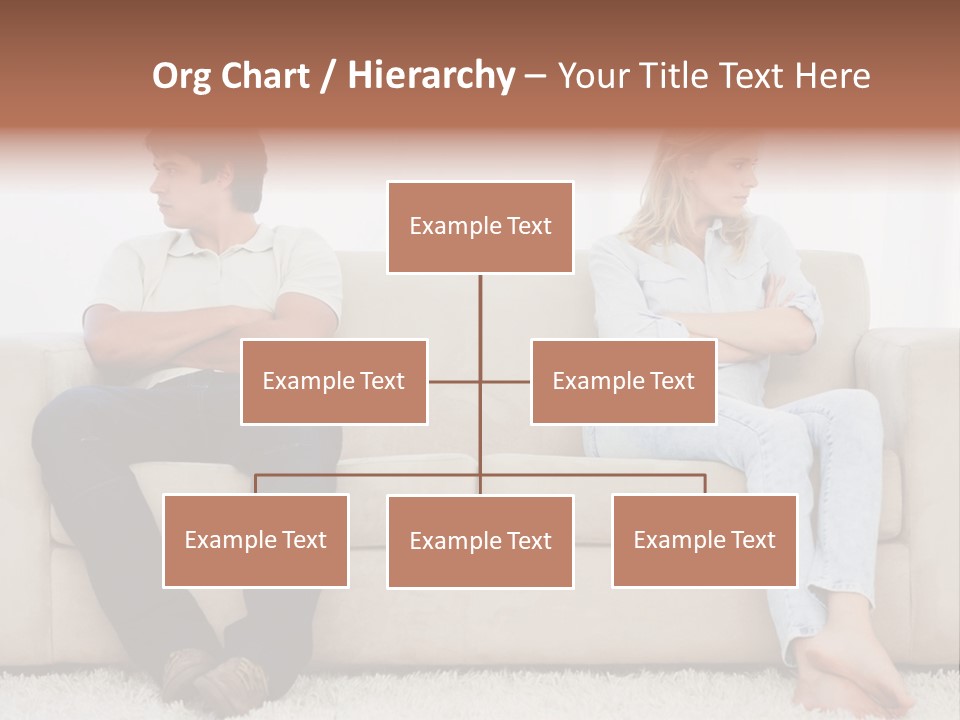 Org Chart / Hierarchy – Your Title Text Here

Example Text

Example Text

Example Text

Example Text

Example Text

Example Text